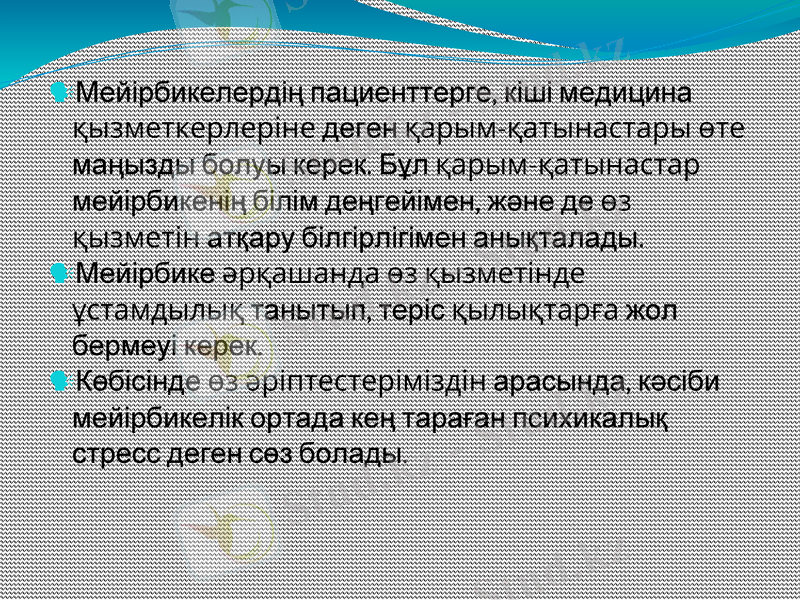 Мейірбикелердің пациенттерге, кіші медицина қызметкерлеріне деген қарым-қатынастары өте маңызды болуы керек. Бұл қарым-қатынастар мейірбикенің білім деңгейімен, және де өз қызметін атқару білгірлігімен анықталады.

Мейірбике әрқашанда өз қызметінде ұстамдылық танытып, теріс қылықтарға жол бермеуі керек.

Көбісінде өз әріптестеріміздін арасында, кәсіби мейірбикелік ортада кең тараған психикалық стресс деген сөз болады.